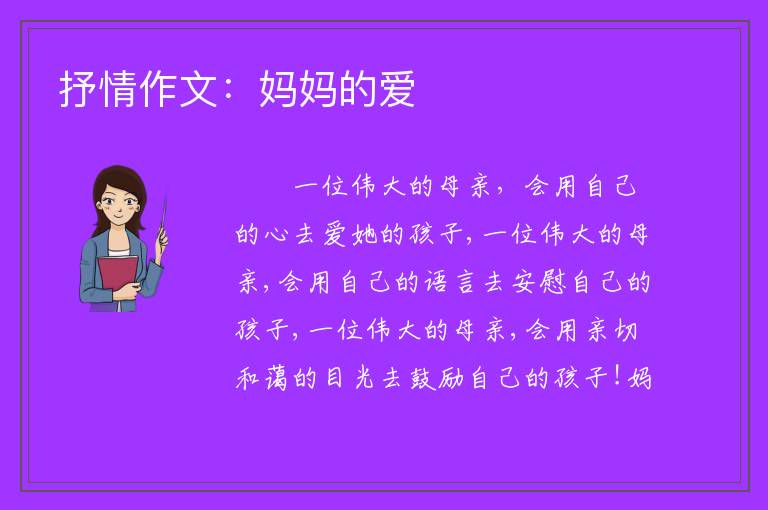 抒情作文：妈妈的爱

一位伟大的母亲，会用自己的心去爱她的孩子，一位伟大的母亲，会用自己的语言去安慰自己的孩子，一位伟大的母亲，会用亲切和蔼的目光去鼓励自己的孩子！妈